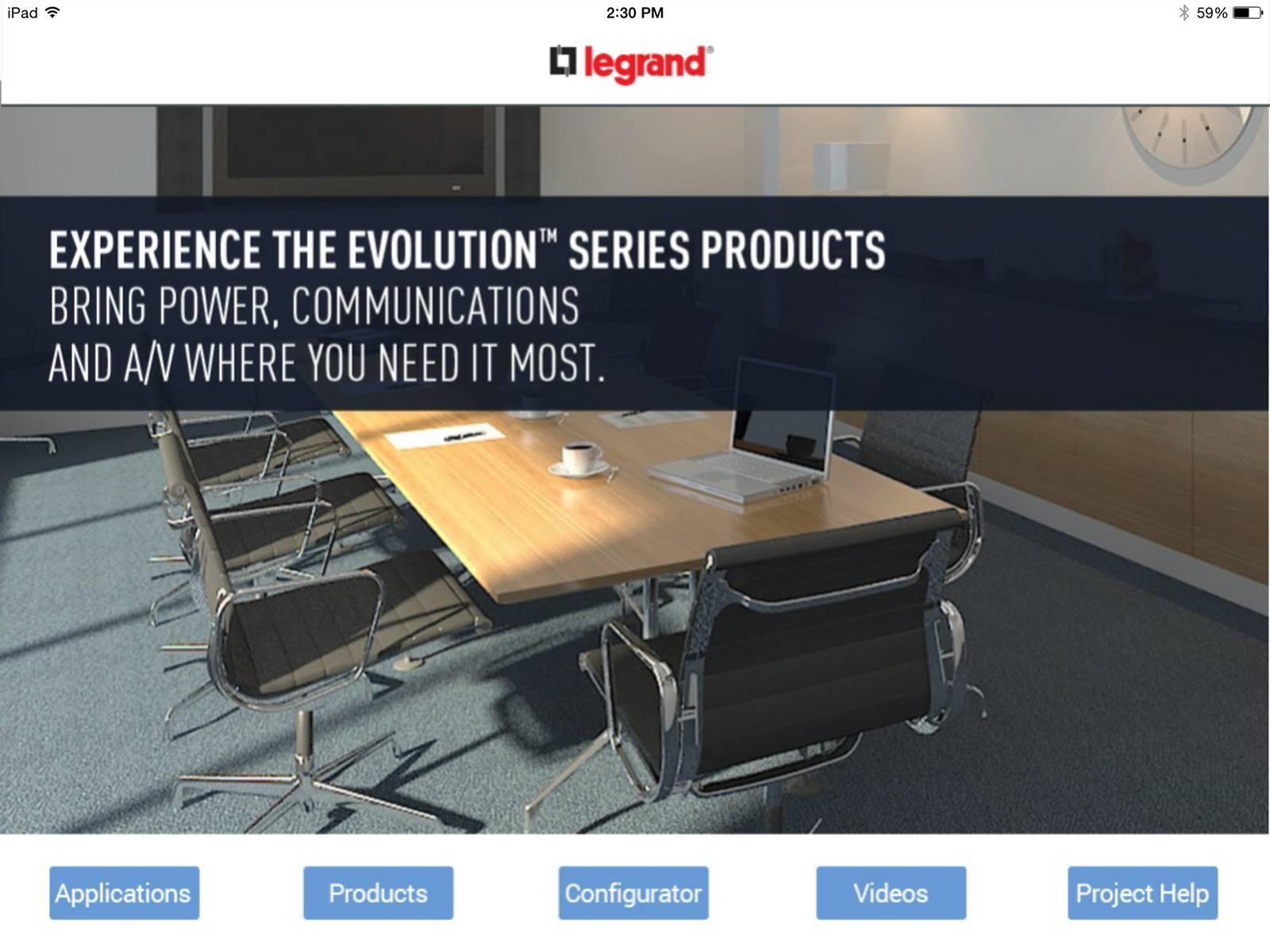 iPad 2:30 PM 59%

legrand®

EXPERIENCE THE EVOLUTION™ SERIES PRODUCTS
BRING POWER, COMMUNICATIONS
AND A/V WHERE YOU NEED IT MOST.

Applications Products Configurator Videos Project Help